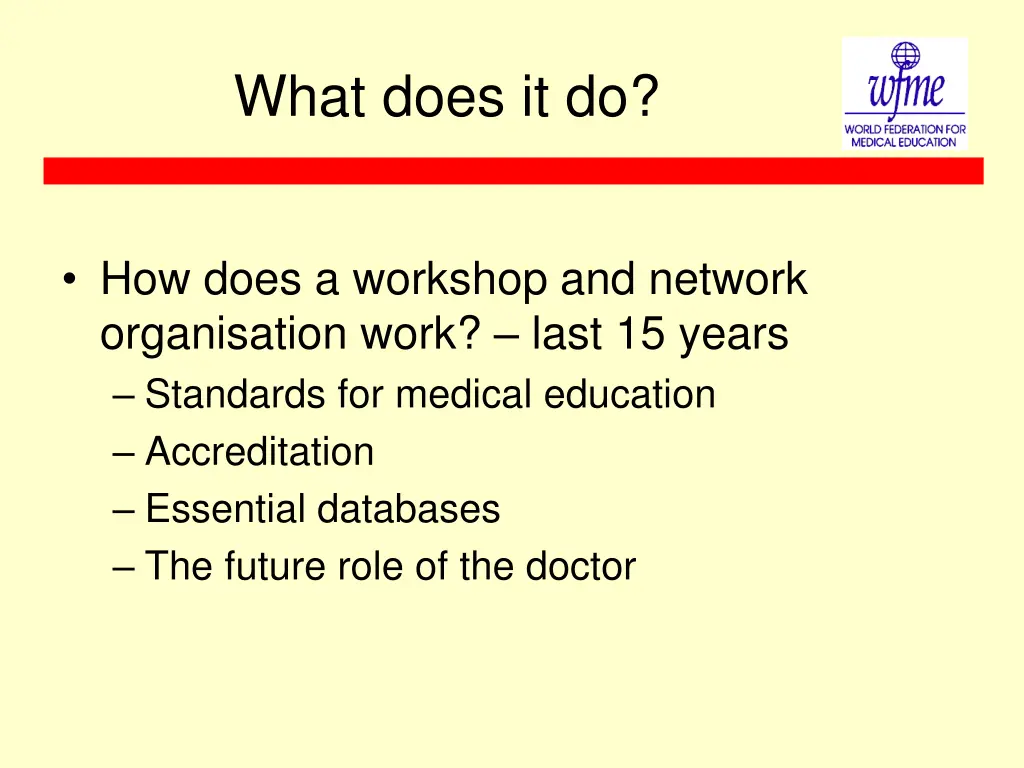 What does it do?

wfme
WORLD FEDERATION FOR MEDICAL EDUCATION

• How does a workshop and network organisation work? – last 15 years
– Standards for medical education
– Accreditation
– Essential databases
– The future role of the doctor